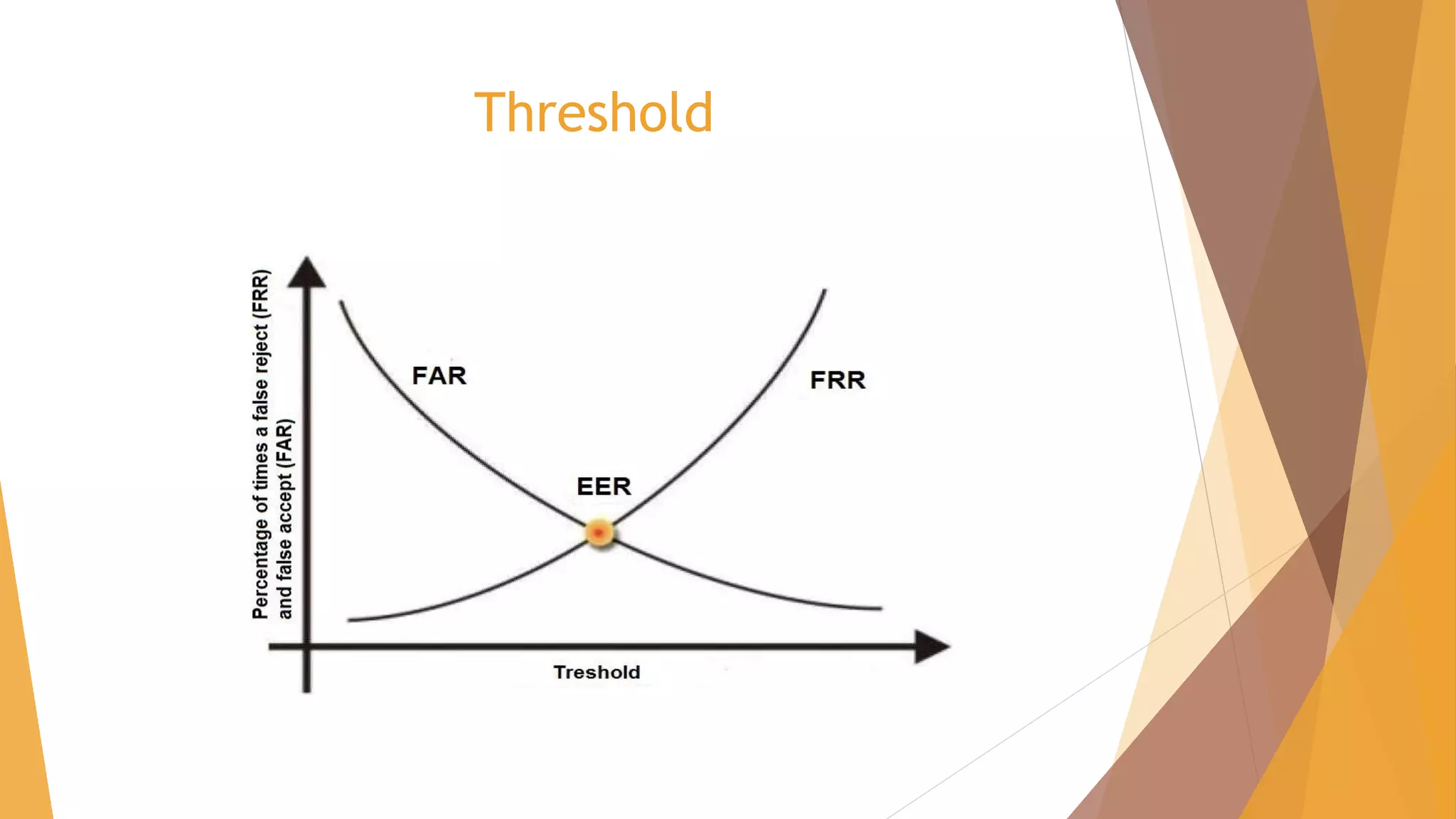 Threshold

Percentage of times a false reject (FRR) and false accept (FAR)

FAR

FRR

EER

Treshold